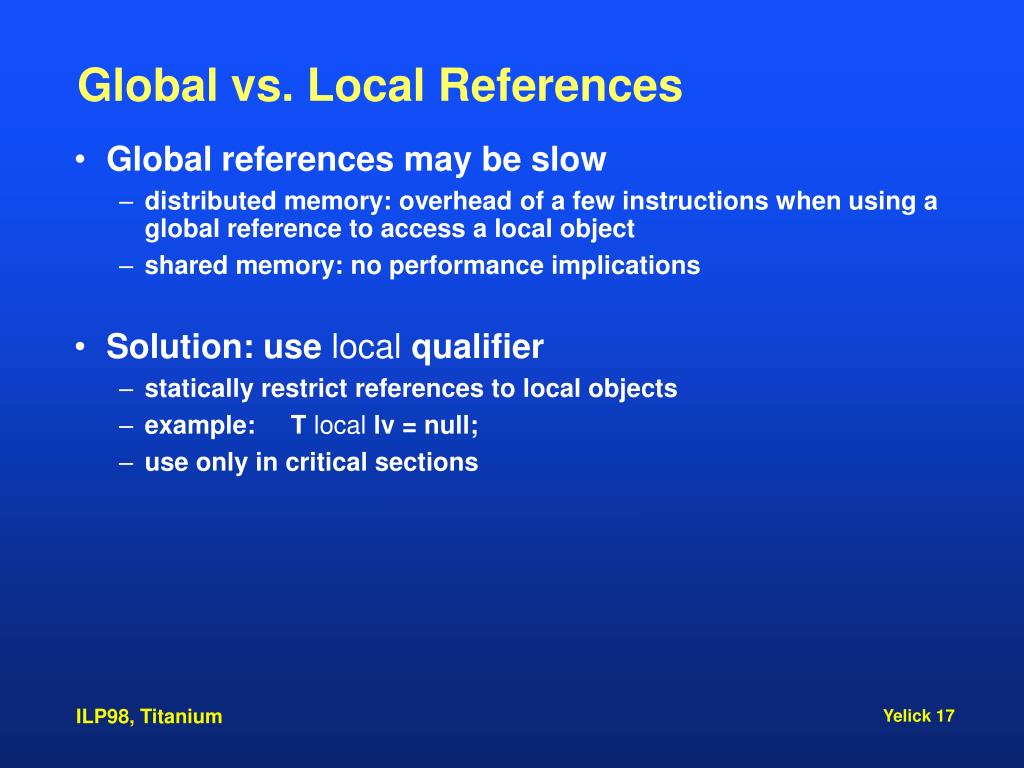 Global vs. Local References

• Global references may be slow
– distributed memory: overhead of a few instructions when using a global reference to access a local object
– shared memory: no performance implications

• Solution: use local qualifier
– statically restrict references to local objects
– example: T local lv = null;
– use only in critical sections

ILP98, Titanium

Yelick 17